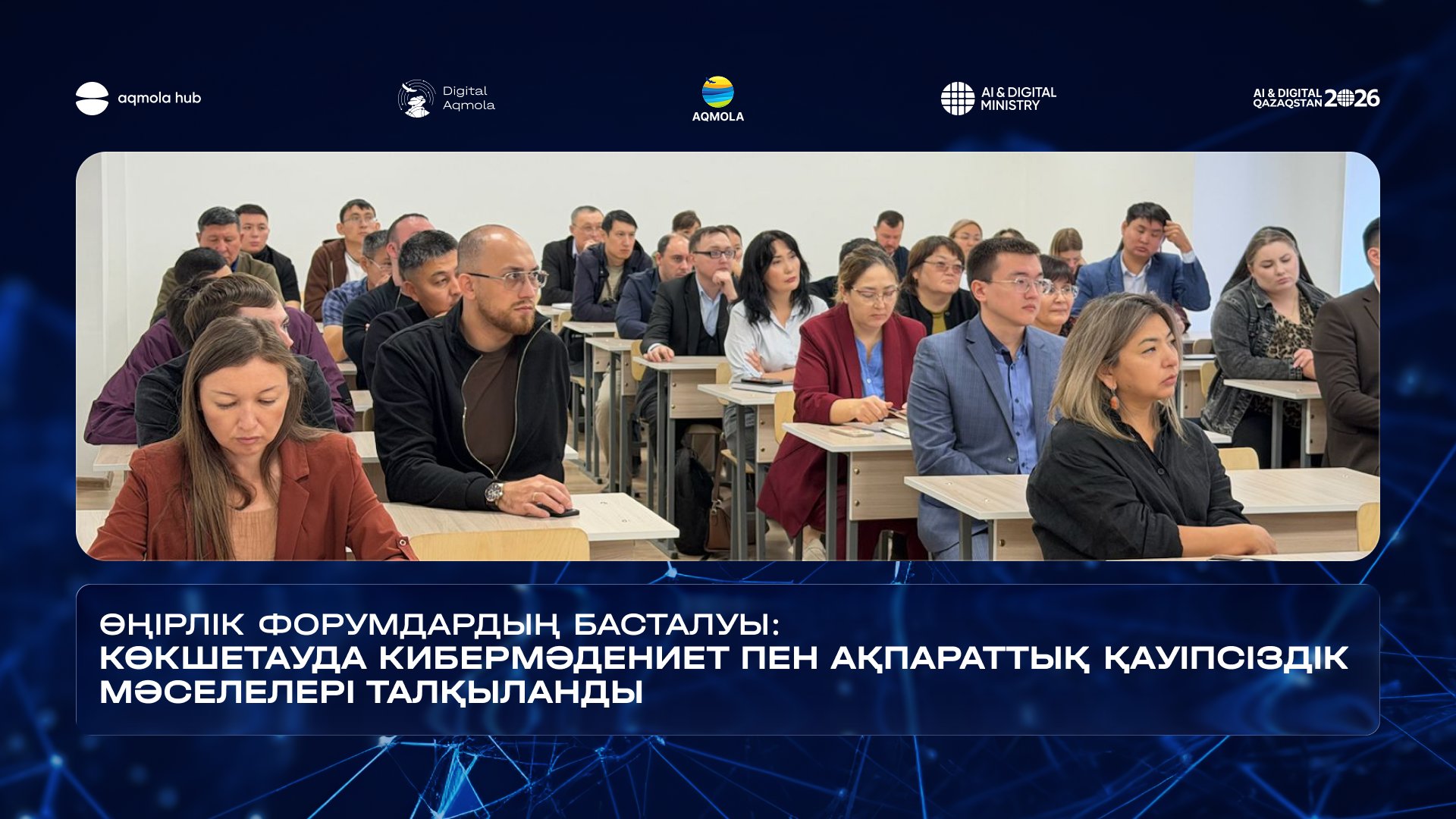 aqmola hub

Digital Aqmola

AQMOLA

AI & DIGITAL MINISTRY

AI & DIGITAL QAZAQSTAN 2026

ӨҢІРЛІК ФОРУМДАРДЫҢ БАСТАЛУЫ:
КӨКШЕТАУДА КИБЕРМӘДЕНИЕТ ПЕН АҚПАРАТТЫҚ ҚАУІПСІЗДІК МӘСЕЛЕЛЕРІ ТАЛҚЫЛАНДЫ